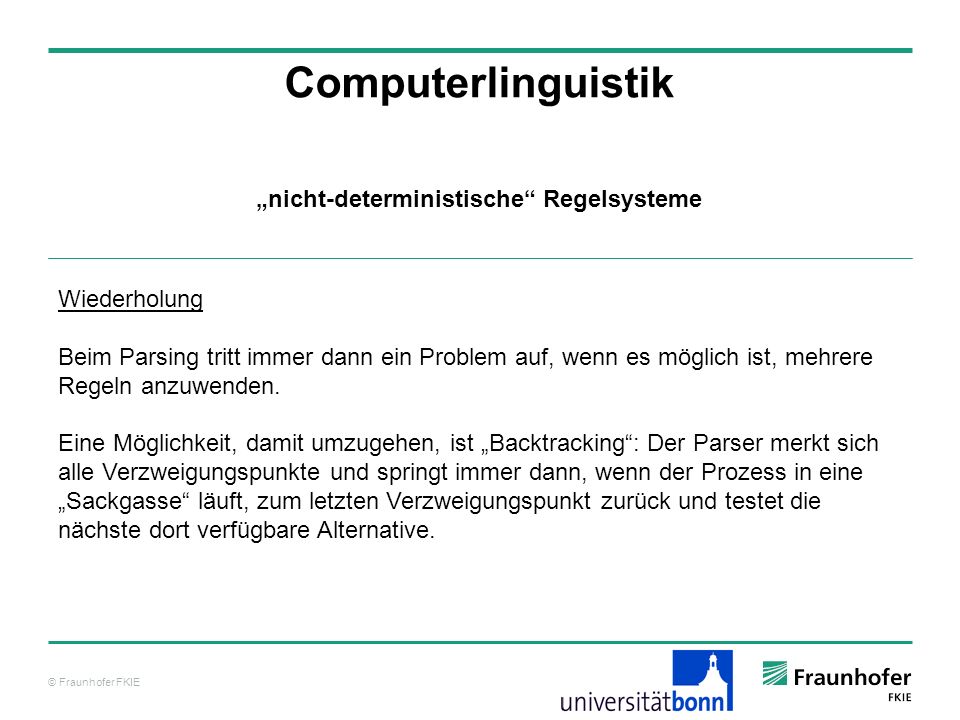 Computerlinguistik

„nicht-deterministische“ Regelsysteme

Wiederholung

Beim Parsing tritt immer dann ein Problem auf, wenn es möglich ist, mehrere Regeln anzuwenden.

Eine Möglichkeit, damit umzugehen, ist „Backtracking“: Der Parser merkt sich alle Verzweigungspunkte und springt immer dann, wenn der Prozess in eine „Sackgasse“ läuft, zum letzten Verzweigungspunkt zurück und testet die nächste dort verfügbare Alternative.

© Fraunhofer FKIE

universitätbonn

Fraunhofer FKIE